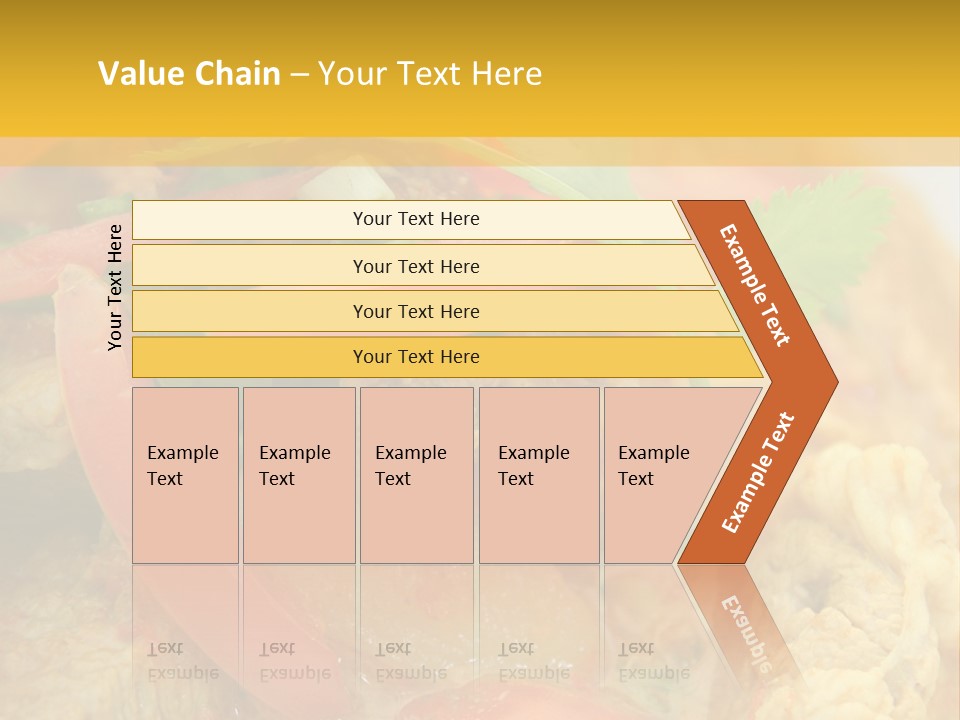 Value Chain – Your Text Here

Your Text Here

Your Text Here

Your Text Here

Your Text Here

Your Text Here

Example Text

Example Text

Example Text

Example Text

Example Text

Example Text

Example Text